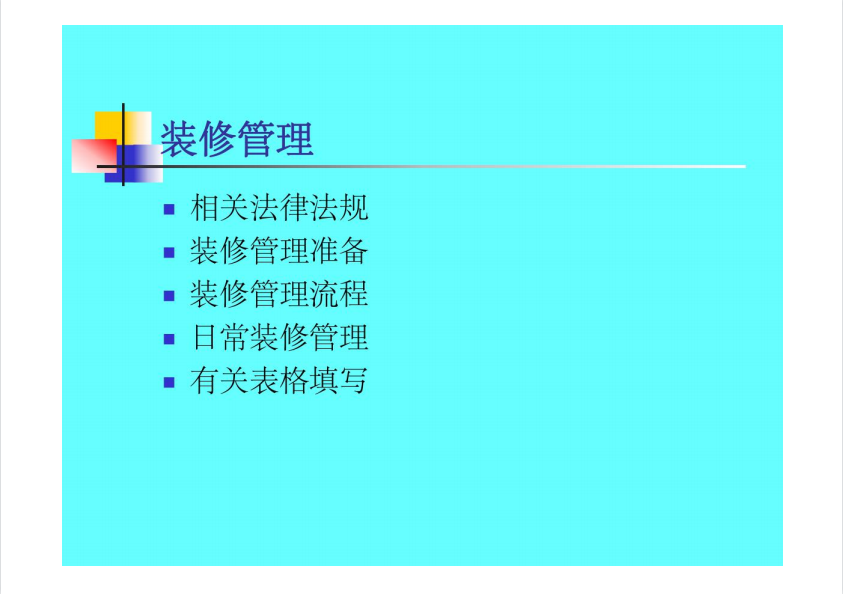 装修管理

- 相关法律法规
- 装修管理准备
- 装修管理流程
- 日常装修管理
- 有关表格填写